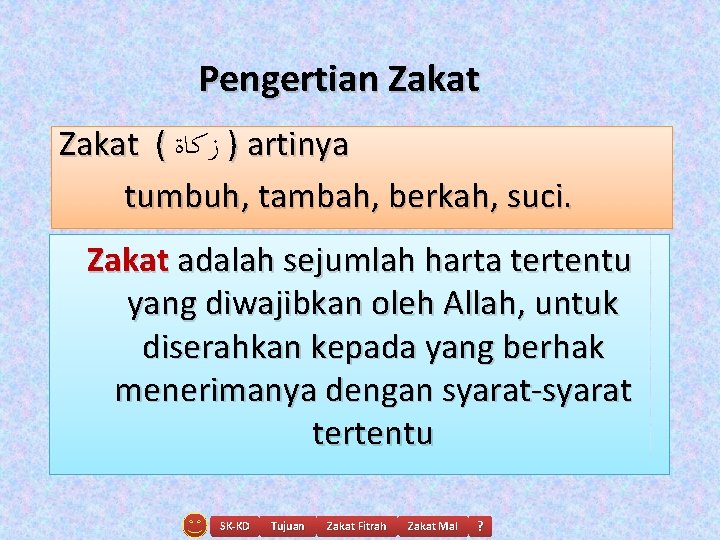 Pengertian Zakat

Zakat ( زكاة ) artinya tumbuh, tambah, berkah, suci.

Zakat adalah sejumlah harta tertentu yang diwajibkan oleh Allah, untuk diserahkan kepada yang berhak menerimanya dengan syarat-syarat tertentu

SK-KD Tujuan Zakat Fitrah Zakat Mal ?